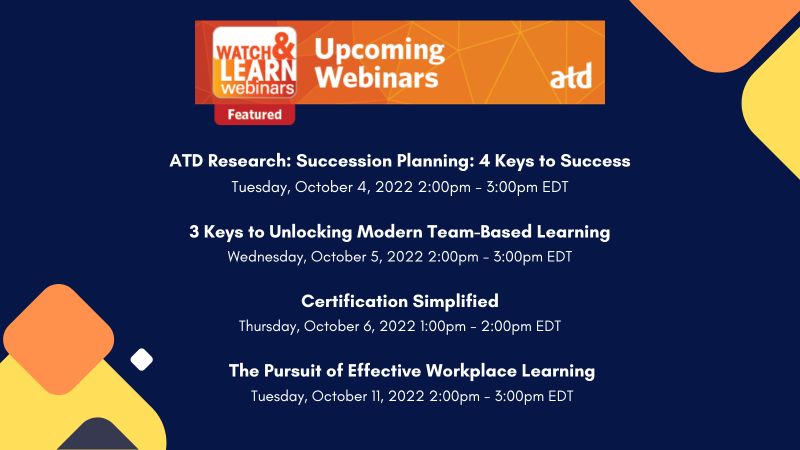 WATCH & LEARN webinars
Featured
Upcoming Webinars
atd

ATD Research: Succession Planning: 4 Keys to Success
Tuesday, October 4, 2022 2:00pm - 3:00pm EDT

3 Keys to Unlocking Modern Team-Based Learning
Wednesday, October 5, 2022 2:00pm - 3:00pm EDT

Certification Simplified
Thursday, October 6, 2022 1:00pm - 2:00pm EDT

The Pursuit of Effective Workplace Learning
Tuesday, October 11, 2022 2:00pm - 3:00pm EDT